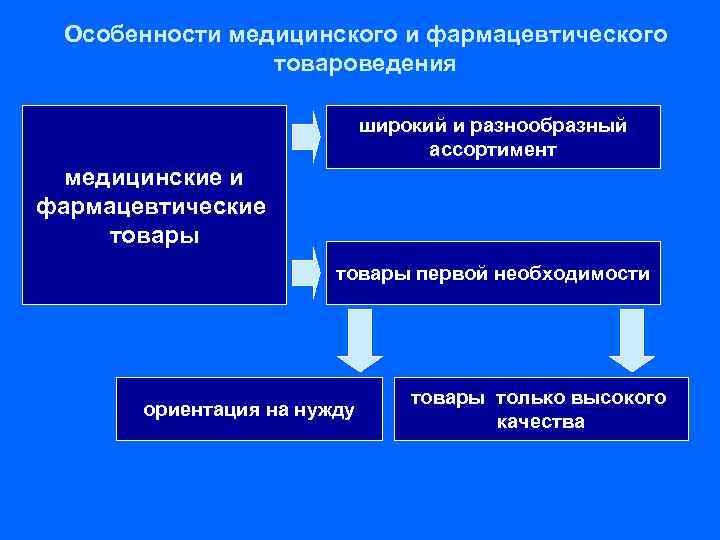 Особенности медицинского и фармацевтического товароведения

медицинские и фармацевтические товары

широкий и разнообразный ассортимент

товары первой необходимости

ориентация на нужду

товары  только высокого качества